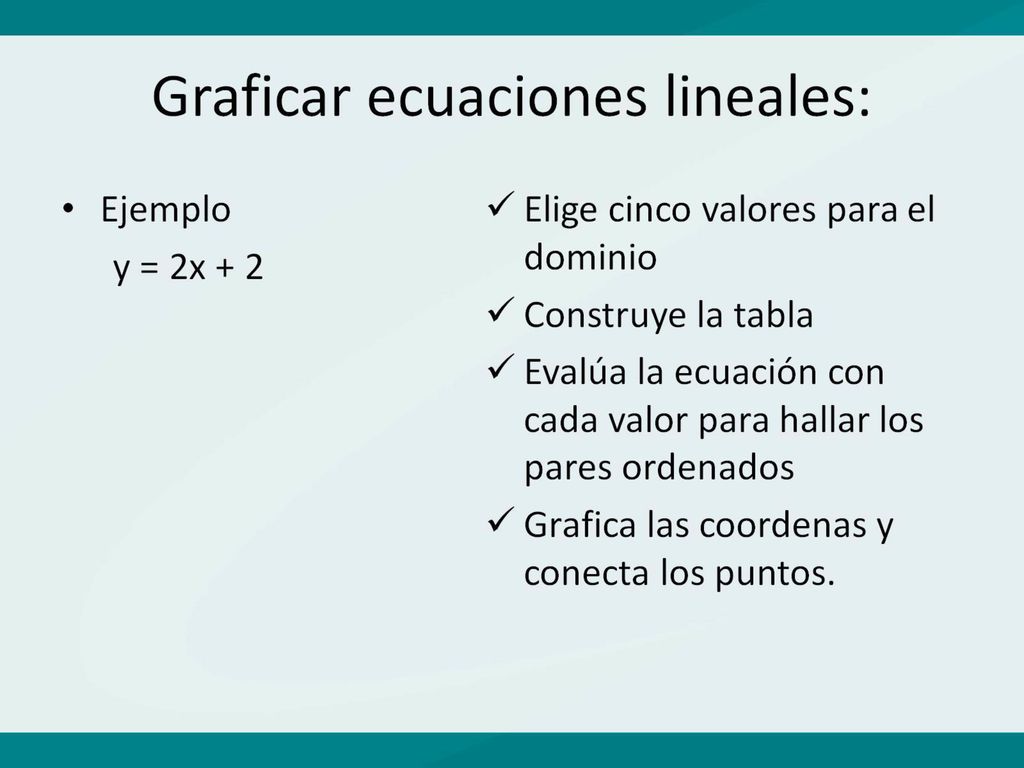 Graficar ecuaciones lineales:

• Ejemplo
$y = 2x + 2$

✓ Elige cinco valores para el dominio
✓ Construye la tabla
✓ Evalúa la ecuación con cada valor para hallar los pares ordenados
✓ Grafica las coordenas y conecta los puntos.